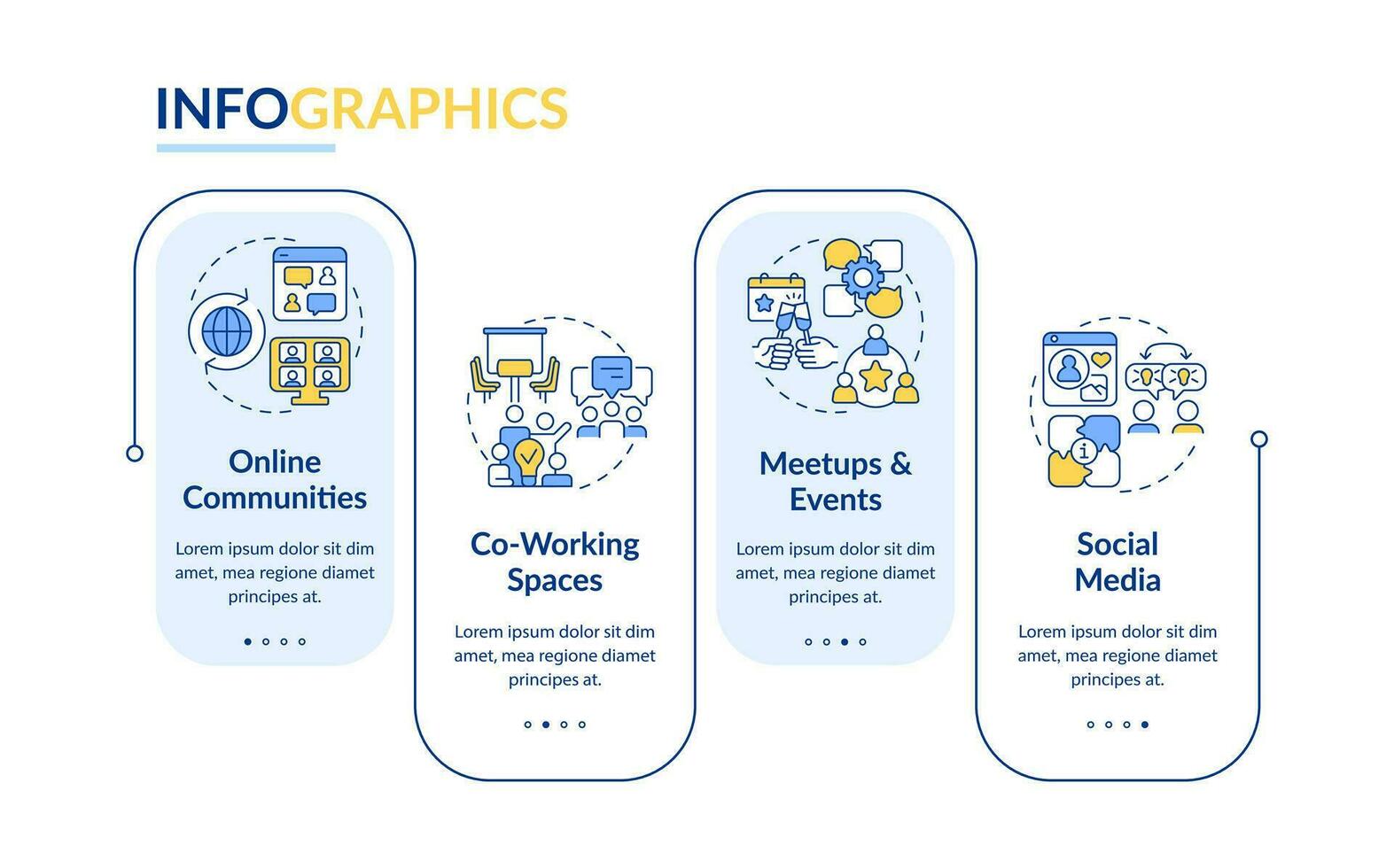 INFOGRAPHICS

Online Communities

Lorem ipsum dolor sit dim amet, mea regione diamet principes at.

Co-Working Spaces

Lorem ipsum dolor sit dim amet, mea regione diamet principes at.

Meetups & Events

Lorem ipsum dolor sit dim amet, mea regione diamet principes at.

Social Media

Lorem ipsum dolor sit dim amet, mea regione diamet principes at.